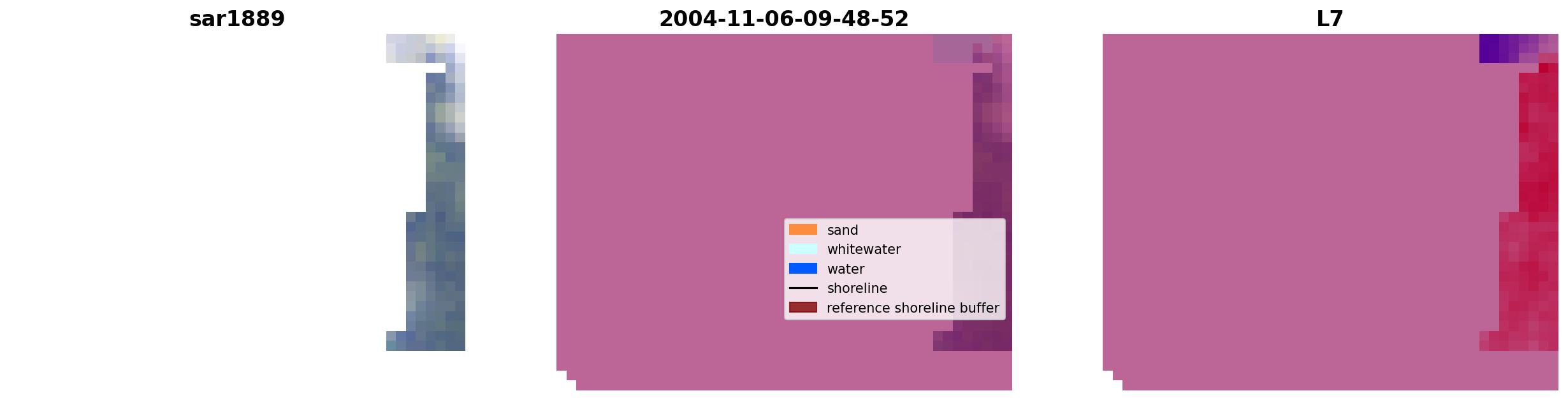 sar1889

2004-11-06-09-48-52

L7

sand
whitewater
water
shoreline
reference shoreline buffer